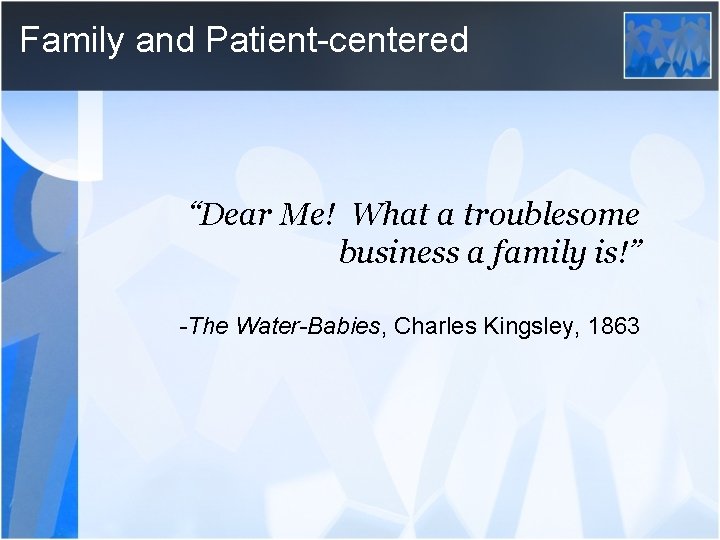 Family and Patient-centered

“Dear Me! What a troublesome business a family is!”

-The Water-Babies, Charles Kingsley, 1863